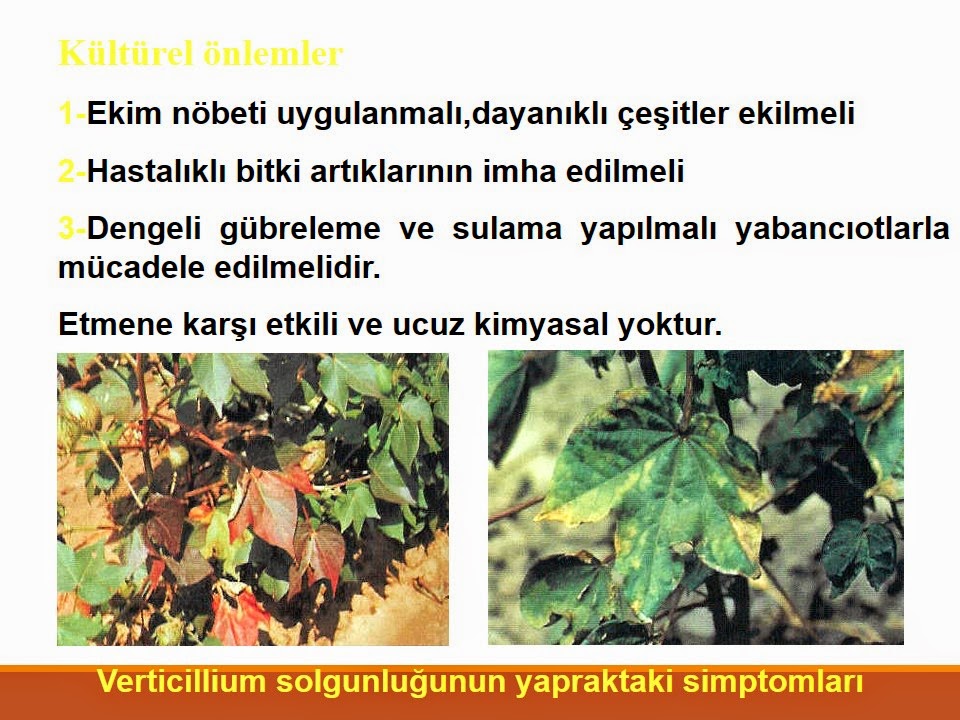 Kültürel önlemler

1-Ekim nöbeti uygulanmalı,dayanıklı çeşitler ekilmeli

2-Hastalıklı bitki artıklarının imha edilmeli

3-Dengeli gübreleme ve sulama yapılmalı yabancıotlarla mücadele edilmelidir.

Etmene karşı etkili ve ucuz kimyasal yoktur.

Verticillium solgunluğunun yapraktaki simptomları